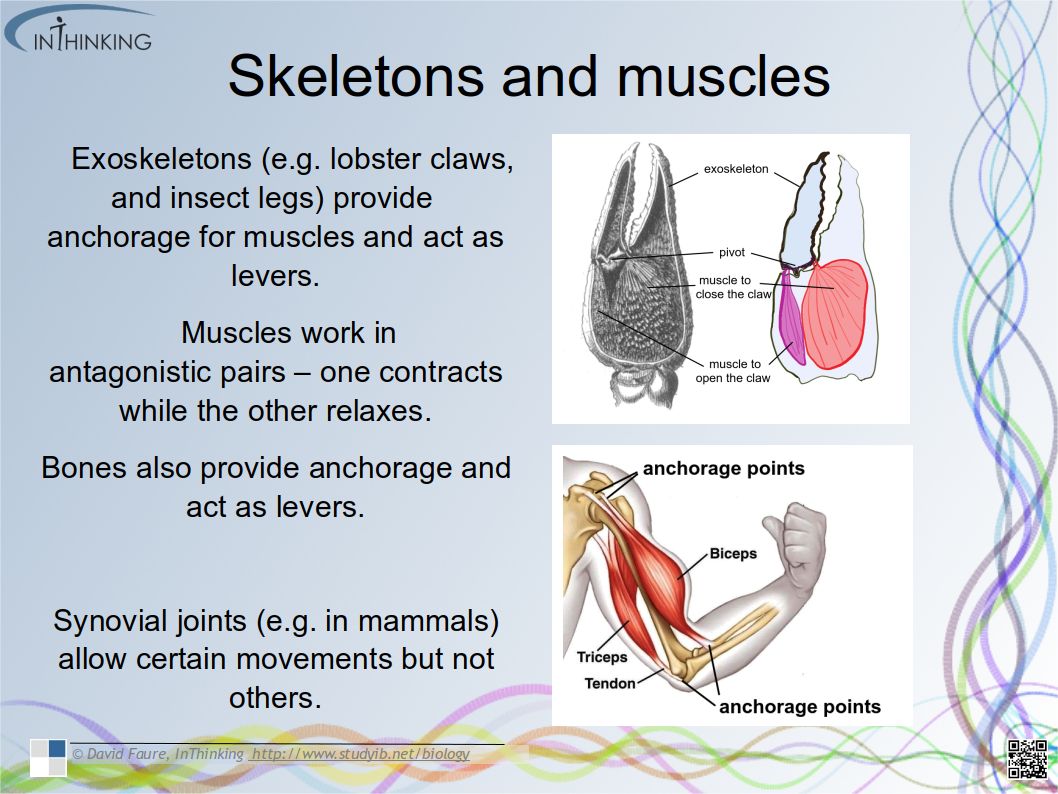 INTHINKING

Skeletons and muscles

Exoskeletons (e.g. lobster claws, and insect legs) provide anchorage for muscles and act as levers.

Muscles work in antagonistic pairs – one contracts while the other relaxes.

Bones also provide anchorage and act as levers.

Synovial joints (e.g. in mammals) allow certain movements but not others.

exoskeleton
pivot
muscle to close the claw
muscle to open the claw

anchorage points
Biceps
Triceps
Tendon
anchorage points

© David Faure, InThinking http://www.studyib.net/biology